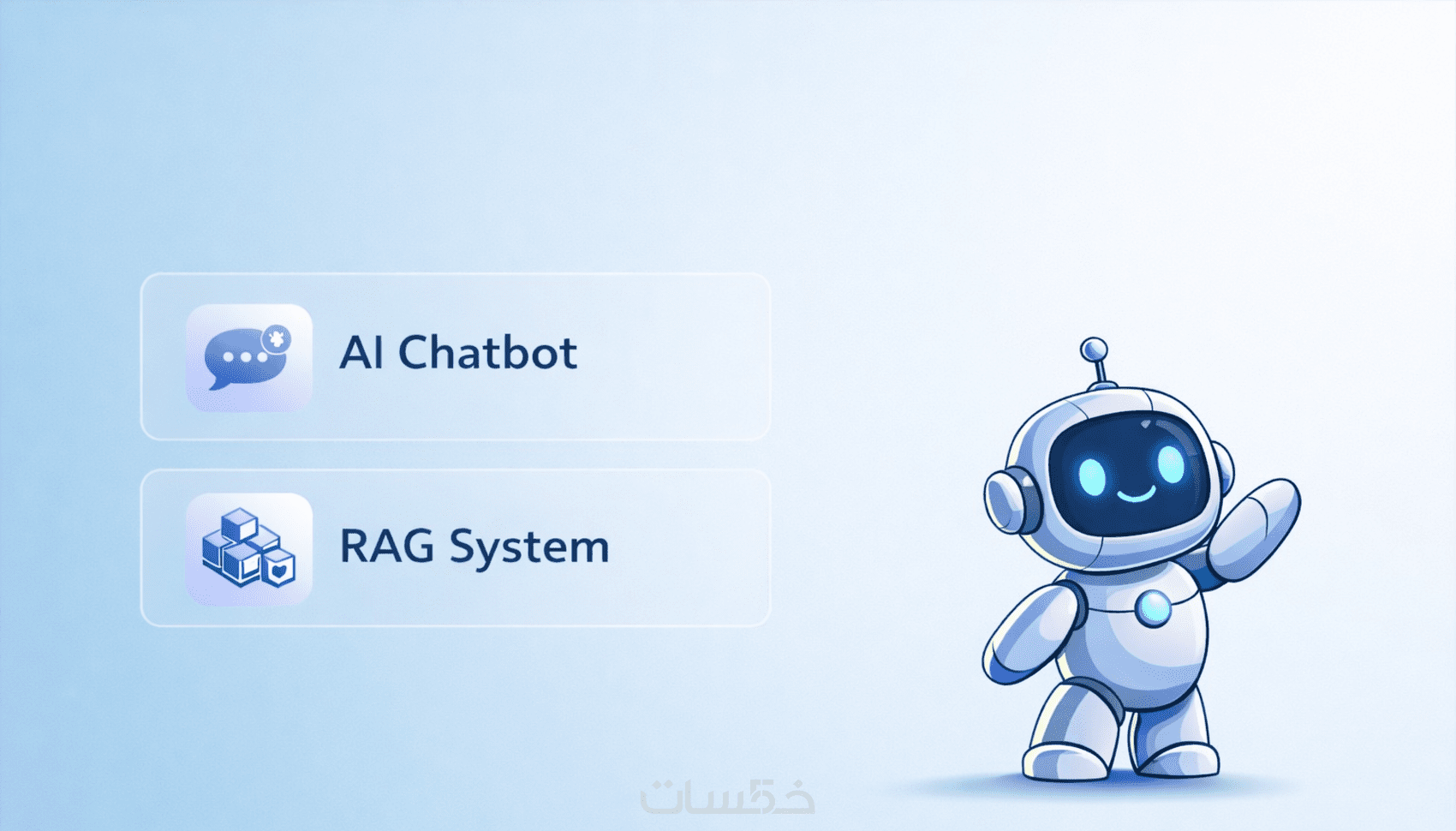 AI Chatbot

RAG System

خمسات